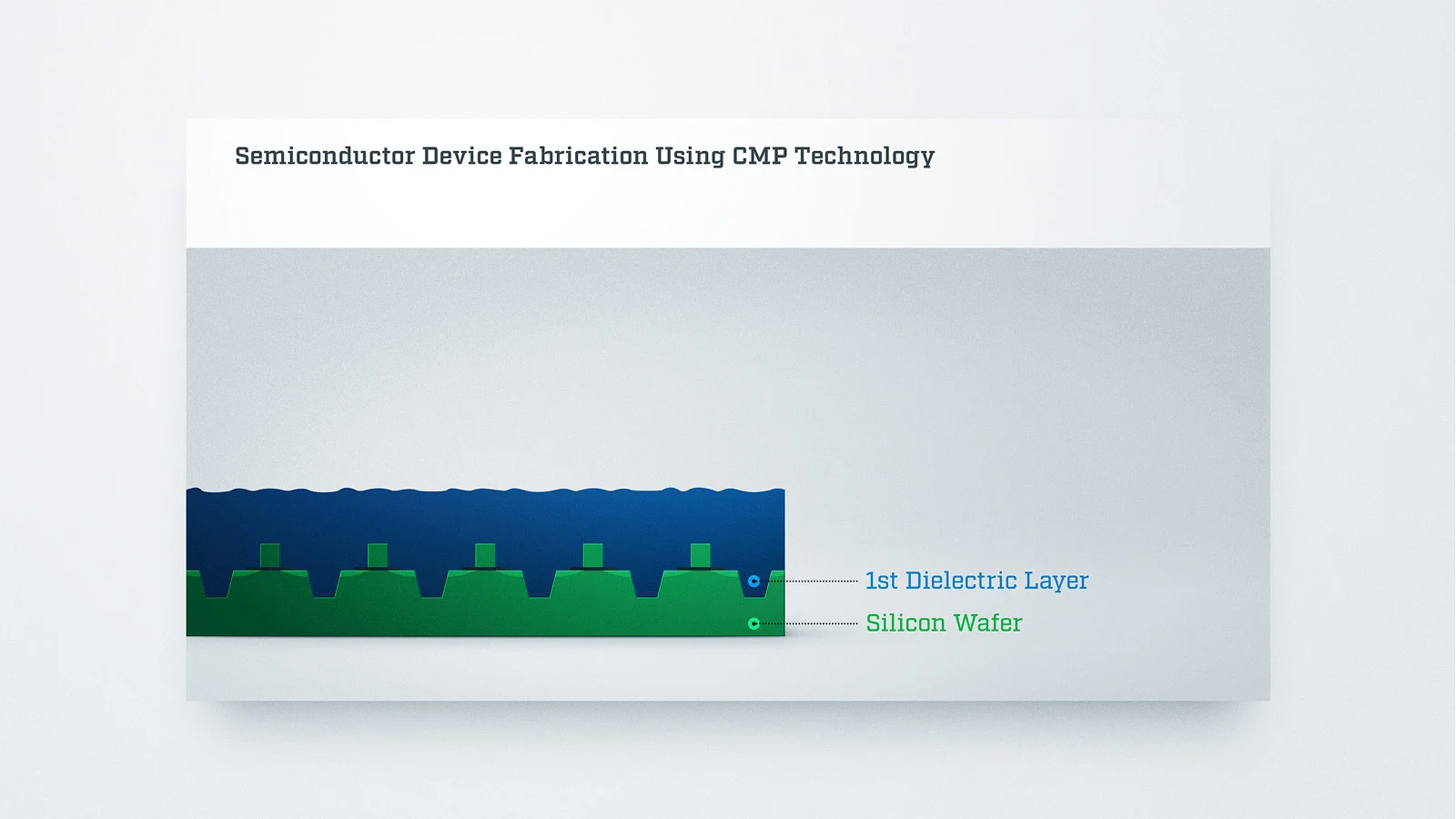 Semiconductor Device Fabrication Using CMP Technology

1st Dielectric Layer

Silicon Wafer